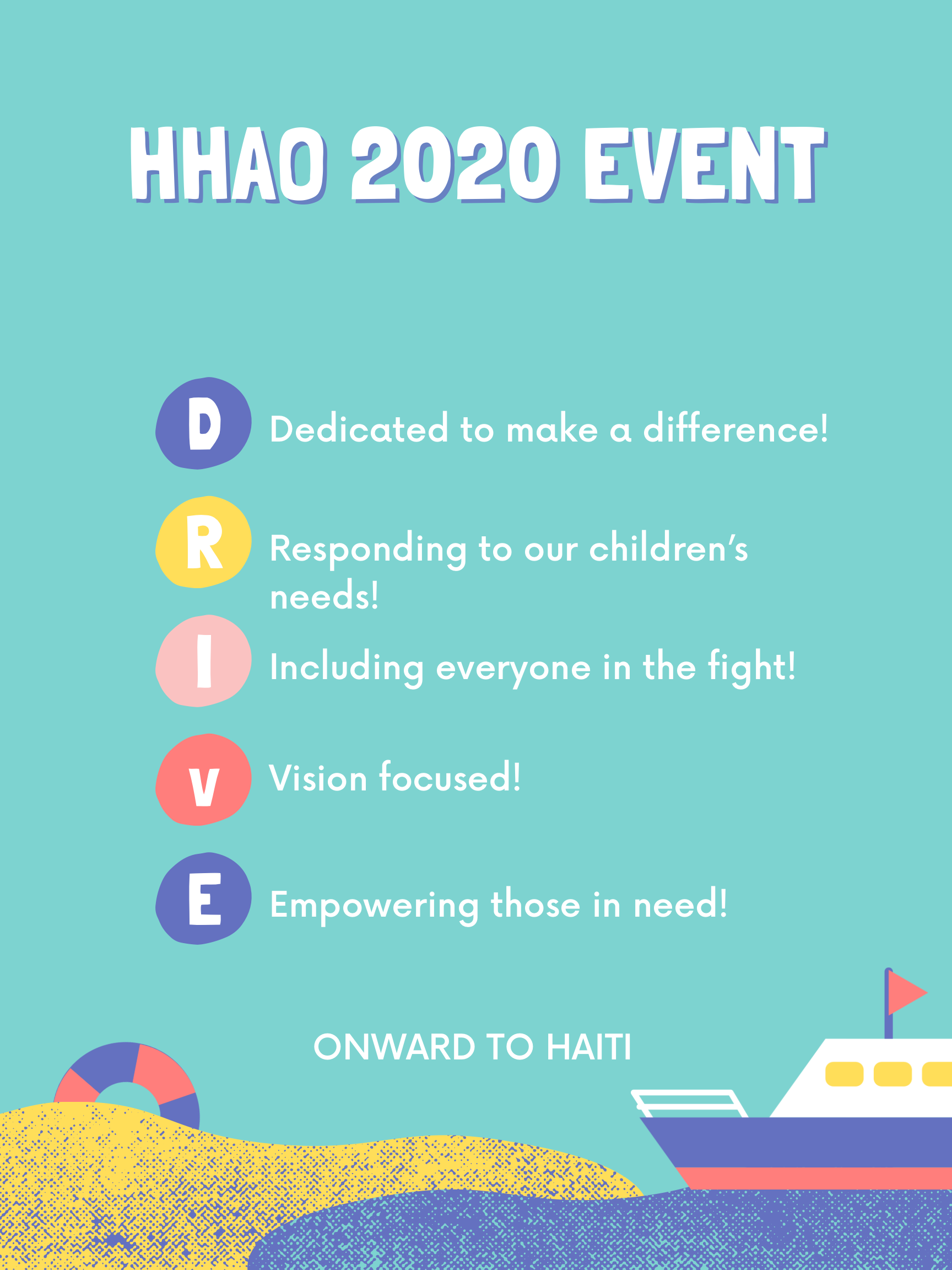 HHAO 2020 EVENT

D Dedicated to make a difference!

R Responding to our children's needs!

I Including everyone in the fight!

V Vision focused!

E Empowering those in need!

ONWARD TO HAITI